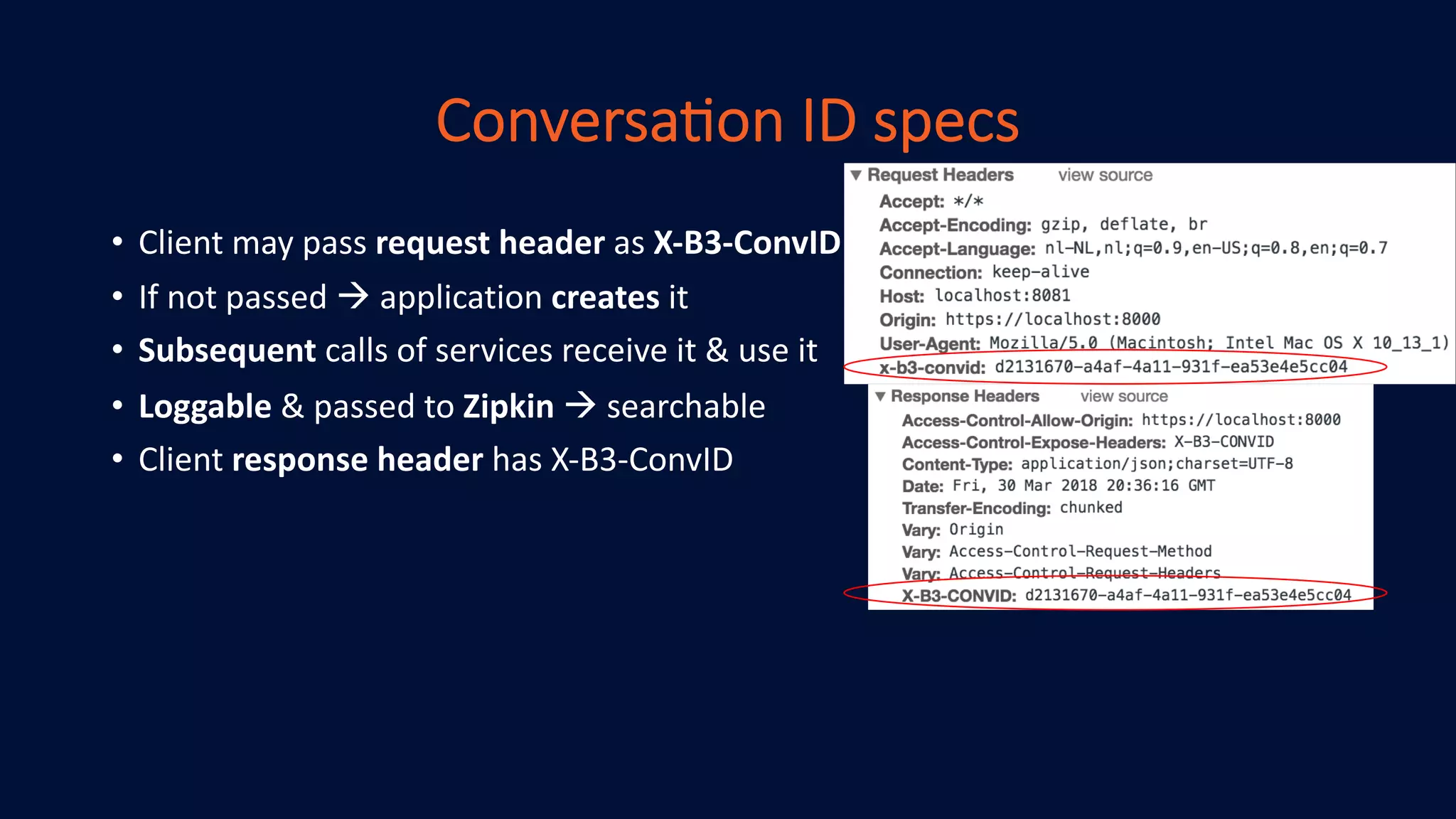 Conversation ID specs

• Client may pass request header as X-B3-ConvID
• If not passed → application creates it
• Subsequent calls of services receive it & use it
• Loggable & passed to Zipkin → searchable
• Client response header has X-B3-ConvID

▼ Request Headers view source
Accept: */*
Accept-Encoding: gzip, deflate, br
Accept-Language: nl-NL,nl;q=0.9,en-US;q=0.8,en;q=0.7
Connection: keep-alive
Host: localhost:8081
Origin: https://localhost:8000
User-Agent: Mozilla/5.0 (Macintosh; Intel Mac OS X 10_13_1)
x-b3-convid: d2131670-a4af-4a11-931f-ea53e4e5cc04

▼ Response Headers view source
Access-Control-Allow-Origin: https://localhost:8000
Access-Control-Expose-Headers: X-B3-CONVID
Content-Type: application/json;charset=UTF-8
Date: Fri, 30 Mar 2018 20:36:16 GMT
Transfer-Encoding: chunked
Vary: Origin
Vary: Access-Control-Request-Method
Vary: Access-Control-Request-Headers
X-B3-CONVID: d2131670-a4af-4a11-931f-ea53e4e5cc04